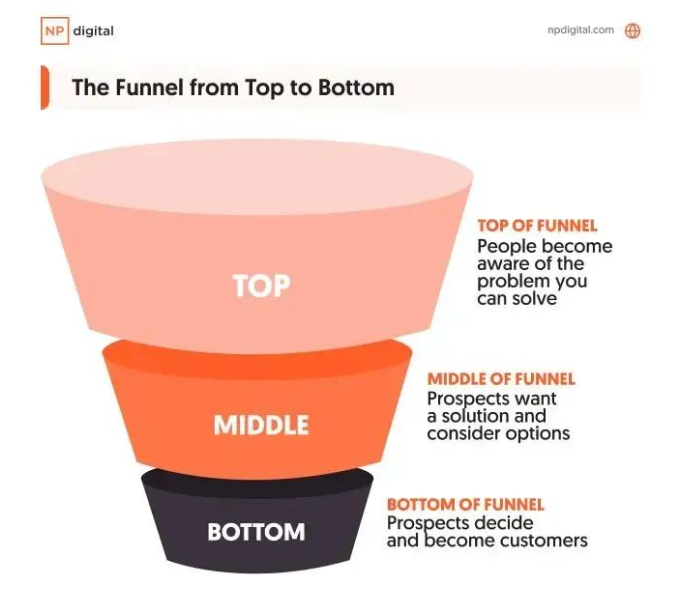 NP digital

npdigital.com

The Funnel from Top to Bottom

TOP

TOP OF FUNNEL
People become aware of the problem you can solve

MIDDLE

MIDDLE OF FUNNEL
Prospects want a solution and consider options

BOTTOM

BOTTOM OF FUNNEL
Prospects decide and become customers